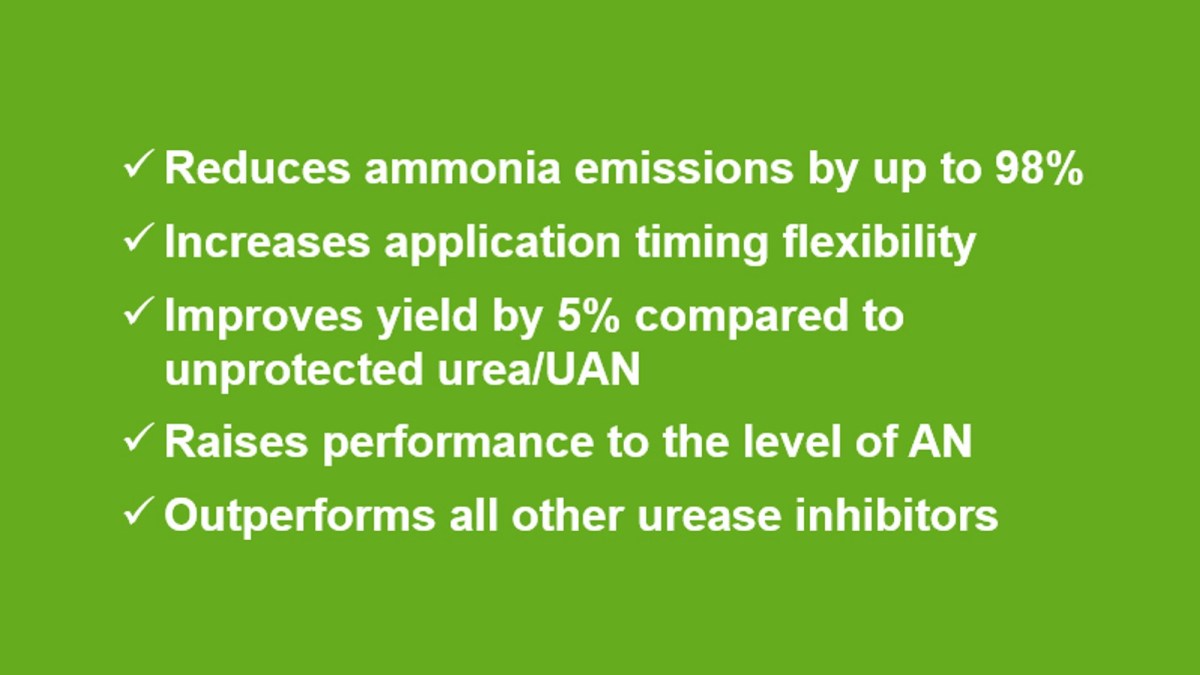 ✓ Reduces ammonia emissions by up to 98%
✓ Increases application timing flexibility
✓ Improves yield by 5% compared to unprotected urea/UAN
✓ Raises performance to the level of AN
✓ Outperforms all other urease inhibitors